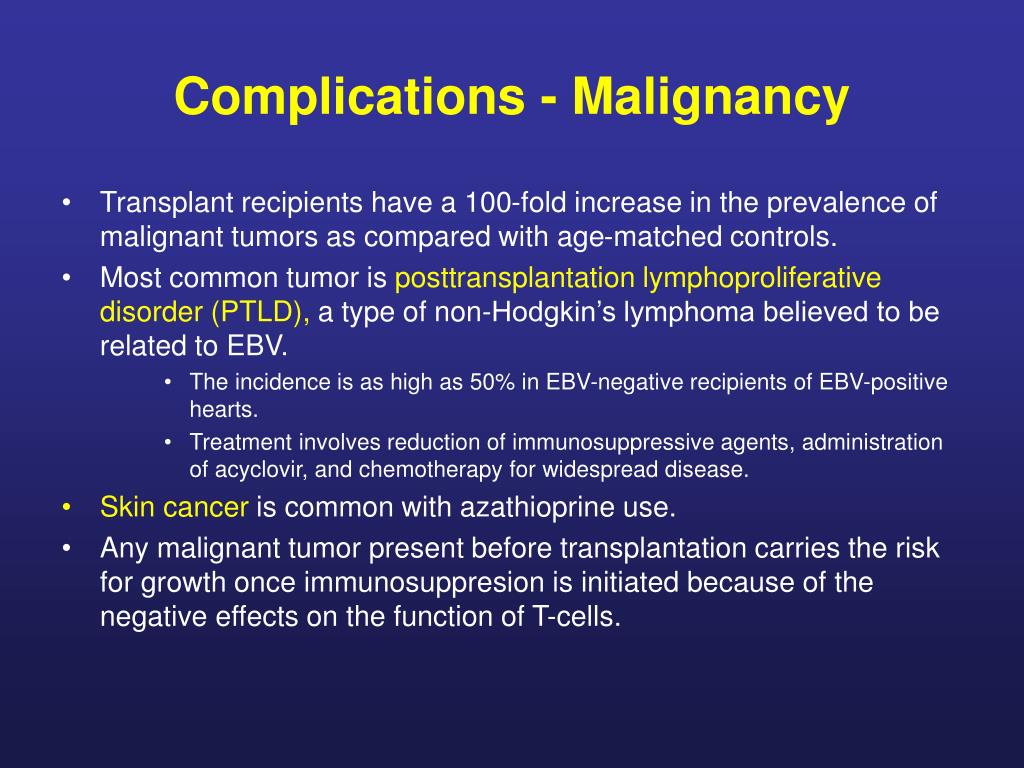 Complications - Malignancy

• Transplant recipients have a 100-fold increase in the prevalence of malignant tumors as compared with age-matched controls.
• Most common tumor is posttransplantation lymphoproliferative disorder (PTLD), a type of non-Hodgkin's lymphoma believed to be related to EBV.
  • The incidence is as high as 50% in EBV-negative recipients of EBV-positive hearts.
  • Treatment involves reduction of immunosuppressive agents, administration of acyclovir, and chemotherapy for widespread disease.
• Skin cancer is common with azathioprine use.
• Any malignant tumor present before transplantation carries the risk for growth once immunosuppresion is initiated because of the negative effects on the function of T-cells.